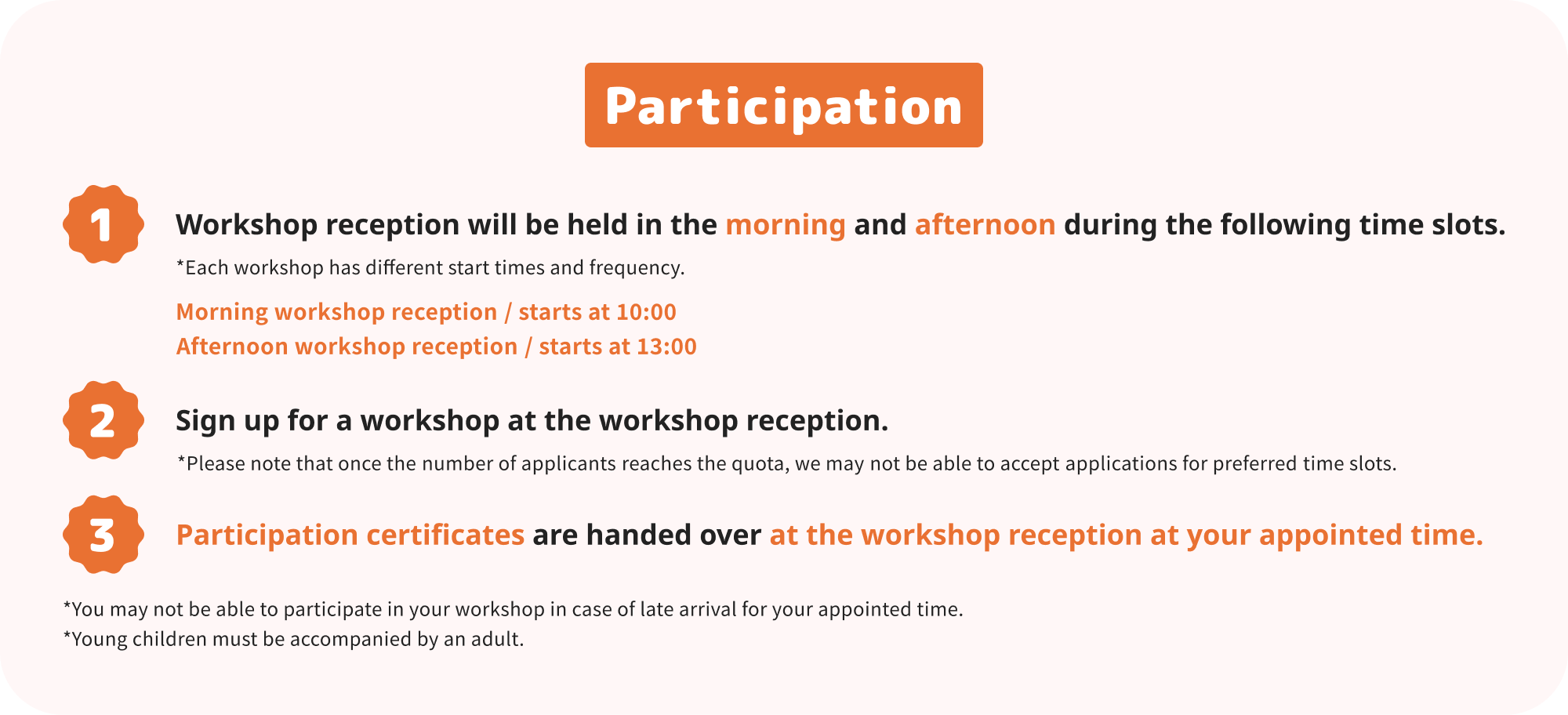 Participation

1 Workshop reception will be held in the morning and afternoon during the following time slots.

*Each workshop has different start times and frequency.

Morning workshop reception / starts at 10:00
Afternoon workshop reception / starts at 13:00

2 Sign up for a workshop at the workshop reception.

*Please note that once the number of applicants reaches the quota, we may not be able to accept applications for preferred time slots.

3 Participation certificates are handed over at the workshop reception at your appointed time.

*You may not be able to participate in your workshop in case of late arrival for your appointed time.
*Young children must be accompanied by an adult.